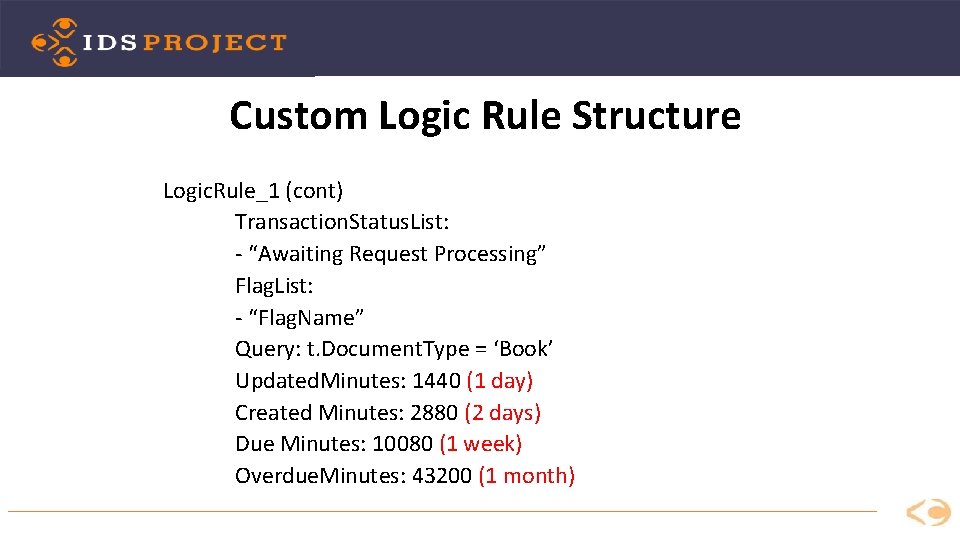 IDS PROJECT

Custom Logic Rule Structure

LogicRule_1 (cont)
TransactionStatusList:
- “Awaiting Request Processing”
FlagList:
- “FlagName”
Query: t.DocumentType = ‘Book’
UpdatedMinutes: 1440 (1 day)
Created Minutes: 2880 (2 days)
Due Minutes: 10080 (1 week)
OverdueMinutes: 43200 (1 month)